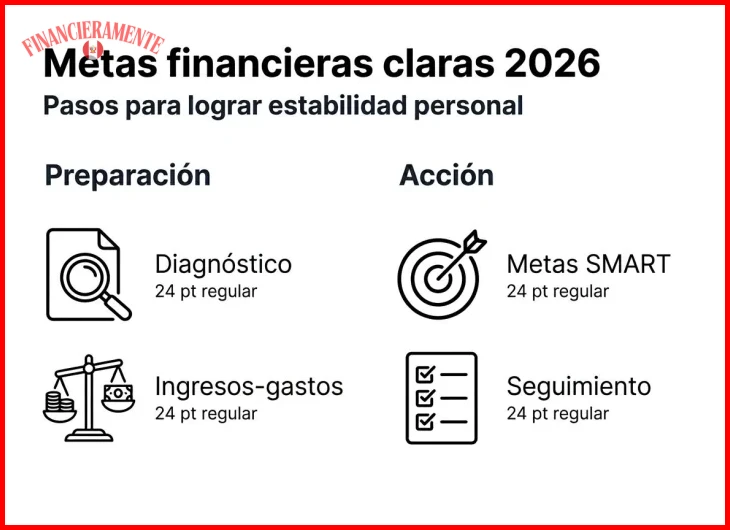 FINANCIERAMENTE

Metas financieras claras 2026

Pasos para lograr estabilidad personal

Preparación

Diagnóstico
24 pt regular

Ingresos-gastos
24 pt regular

Acción

Metas SMART
24 pt regular

Seguimiento
24 pt regular